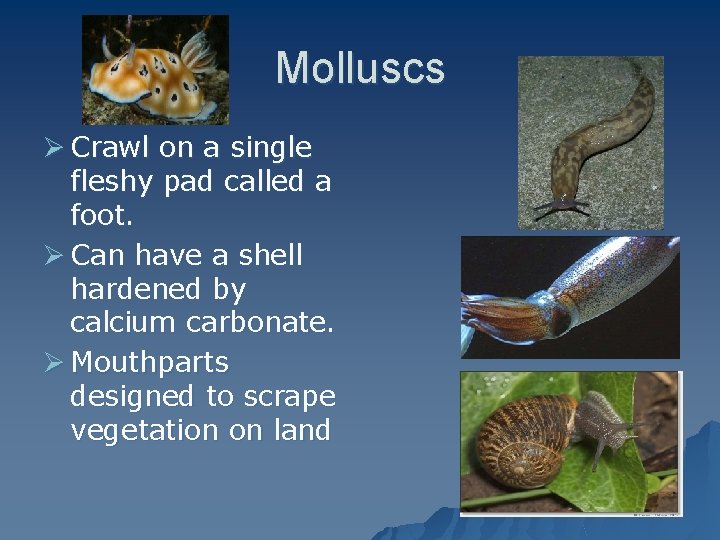 Molluscs

➢ Crawl on a single fleshy pad called a foot.

➢ Can have a shell hardened by calcium carbonate.

➢ Mouthparts designed to scrape vegetation on land